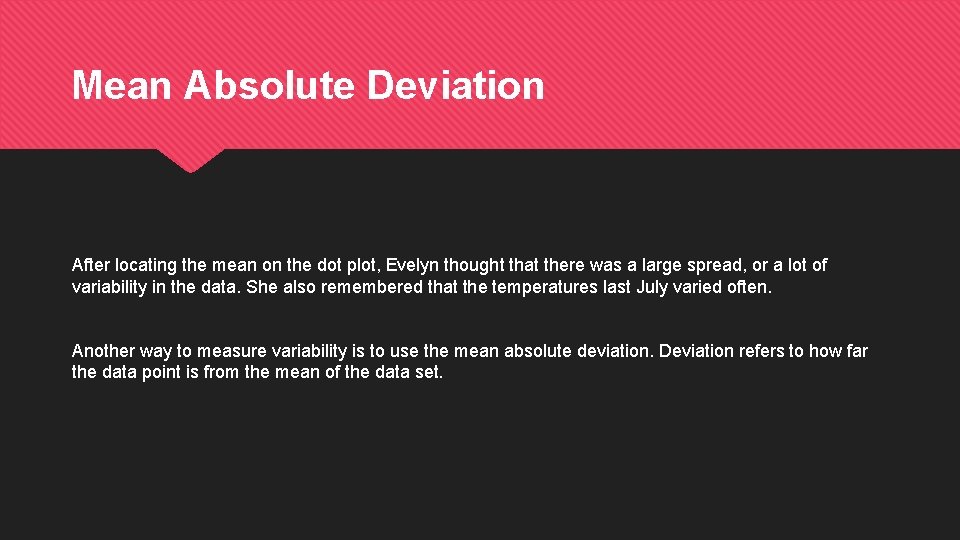 Mean Absolute Deviation

After locating the mean on the dot plot, Evelyn thought that there was a large spread, or a lot of variability in the data. She also remembered that the temperatures last July varied often.

Another way to measure variability is to use the mean absolute deviation. Deviation refers to how far the data point is from the mean of the data set.